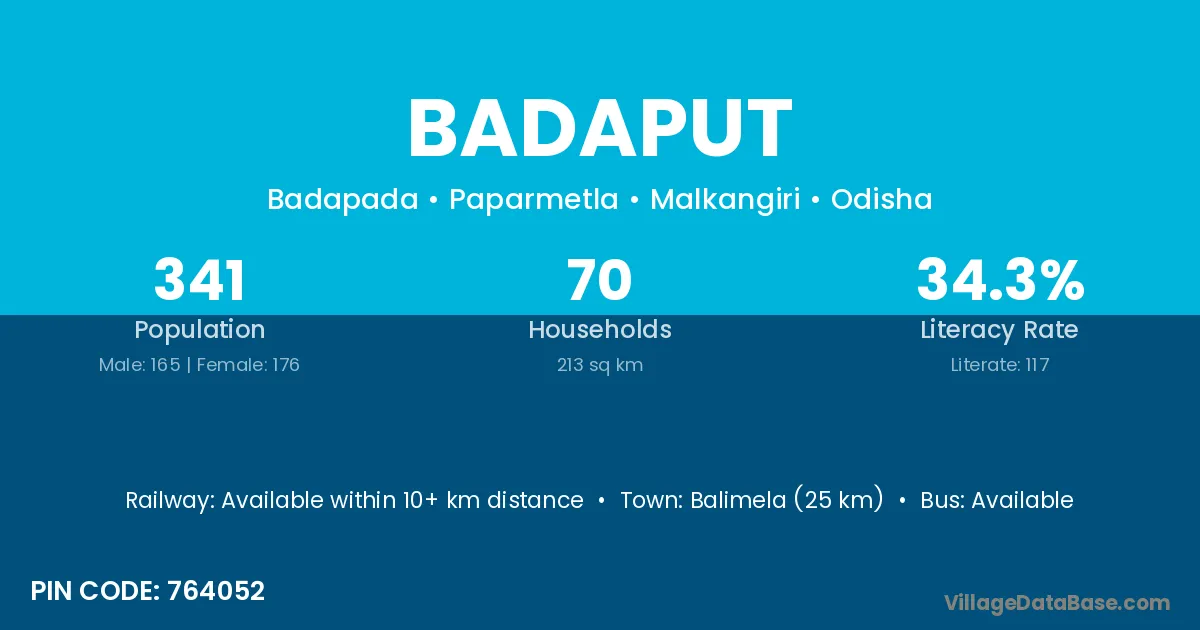 BADAPUT

Badapada • Paparmetla • Malkangiri • Odisha

341
Population
Male: 165 | Female: 176

70
Households
213 sq km

34.3%
Literacy Rate
Literate: 117

Railway: Available within 10+ km distance • Town: Balimela (25 km) • Bus: Available

PIN CODE: 764052

VillageDataBase.com